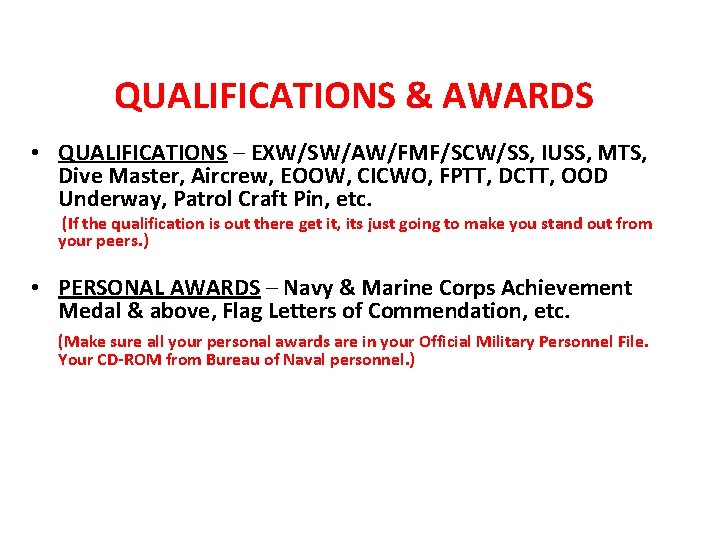 QUALIFICATIONS & AWARDS

• QUALIFICATIONS – EXW/SW/AW/FMF/SCW/SS, IUSS, MTS, Dive Master, Aircrew, EOOW, CICWO, FPTT, DCTT, OOD Underway, Patrol Craft Pin, etc.

(If the qualification is out there get it, its just going to make you stand out from your peers.)

• PERSONAL AWARDS – Navy & Marine Corps Achievement Medal & above, Flag Letters of Commendation, etc.

(Make sure all your personal awards are in your Official Military Personnel File. Your CD-ROM from Bureau of Naval personnel.)